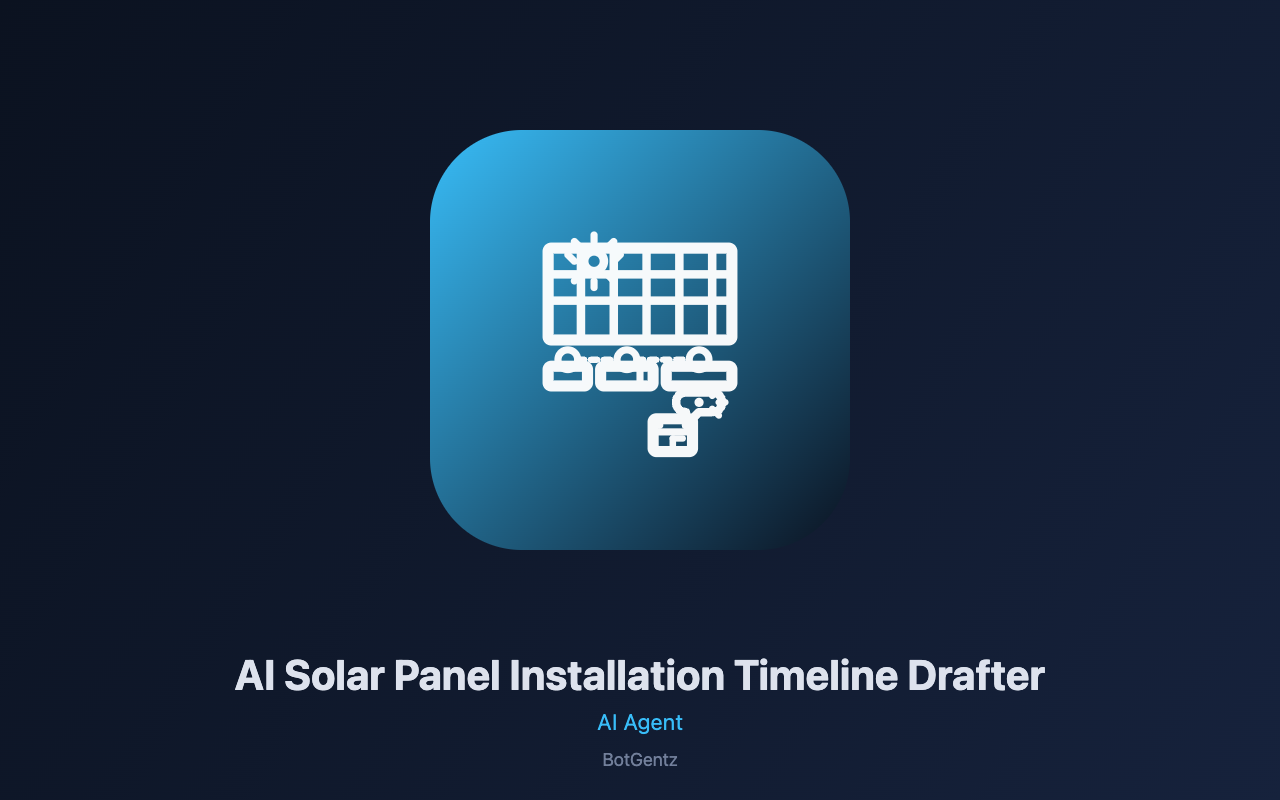 AI Solar Panel Installation Timeline Drafter

AI Agent

BotGentz